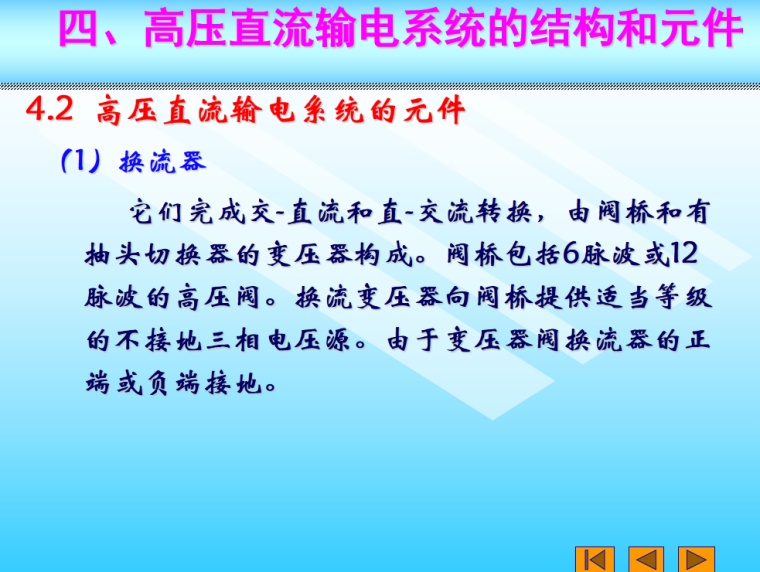 四、高压直流输电系统的结构和元件

4.2 高压直流输电系统的元件

(1) 换流器

它们完成交-直流和直-交流转换，由阀桥和有抽头切换器的变压器构成。阀桥包括6脉波或12脉波的高压阀。换流变压器向阀桥提供适当等级的不接地三相电压源。由于变压器阀换流器的正端或负端接地。